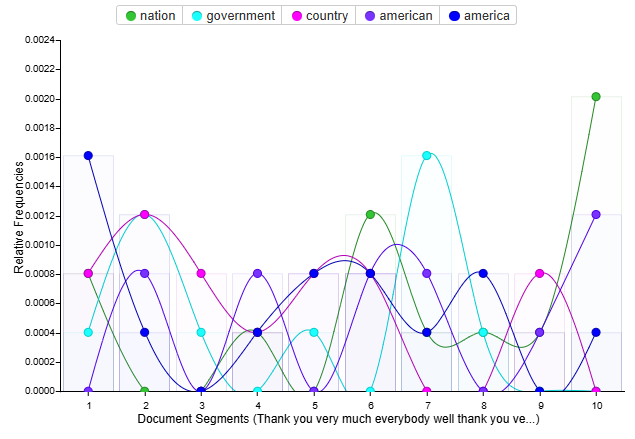 nation government country american america

0.0024
0.0022
0.0020
0.0018
0.0016
0.0014
0.0012
0.0010
0.0008
0.0006
0.0004
0.0002
0.0000

Relative Frequencies

1 2 3 4 5 6 7 8 9 10

Document Segments (Thank you very much everybody well thank you ve...)